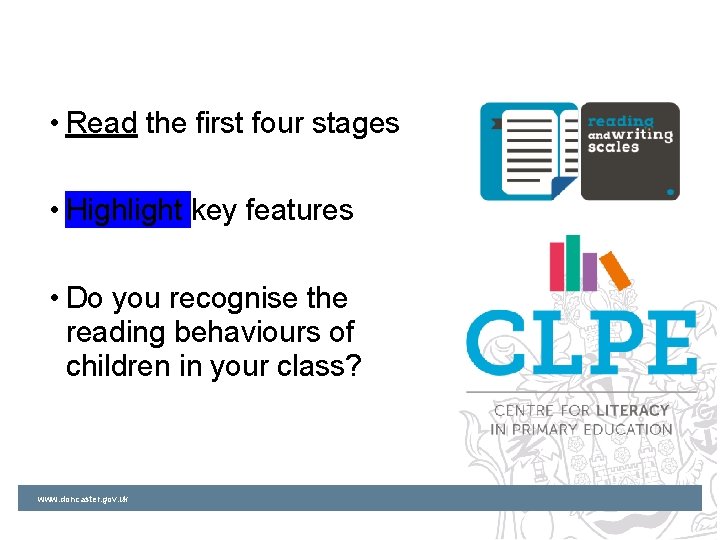 • Read the first four stages

• Highlight key features

• Do you recognise the reading behaviours of children in your class?

reading and writing scales

CLPE

CENTRE FOR LITERACY IN PRIMARY EDUCATION

www.doncaster.gov.uk